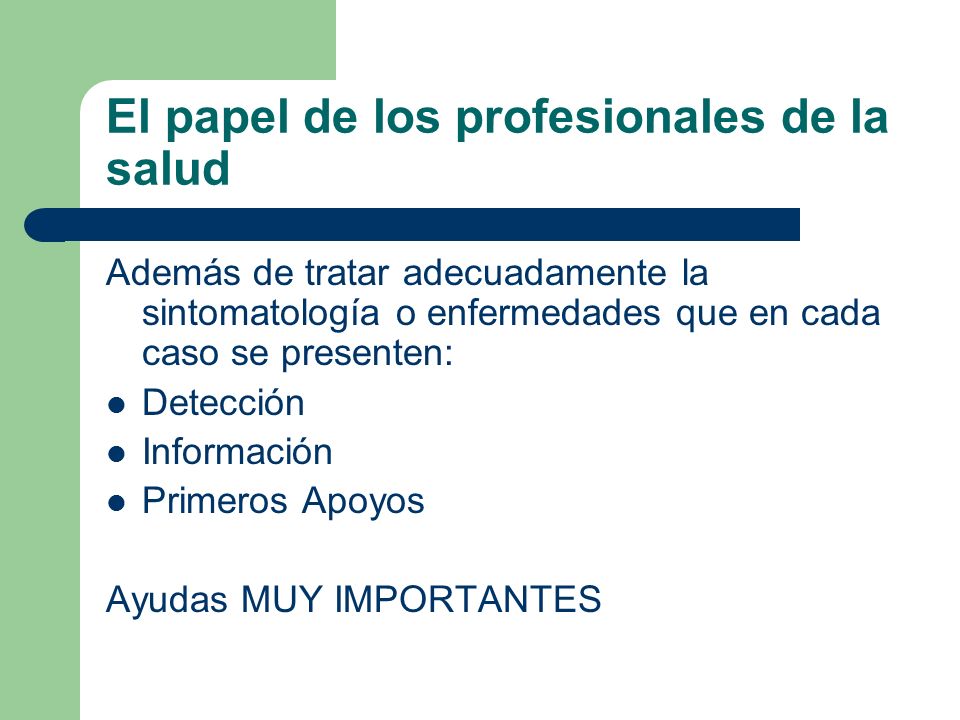 El papel de los profesionales de la salud

Además de tratar adecuadamente la sintomatología o enfermedades que en cada caso se presenten:

- Detección
- Información
- Primeros Apoyos

Ayudas MUY IMPORTANTES